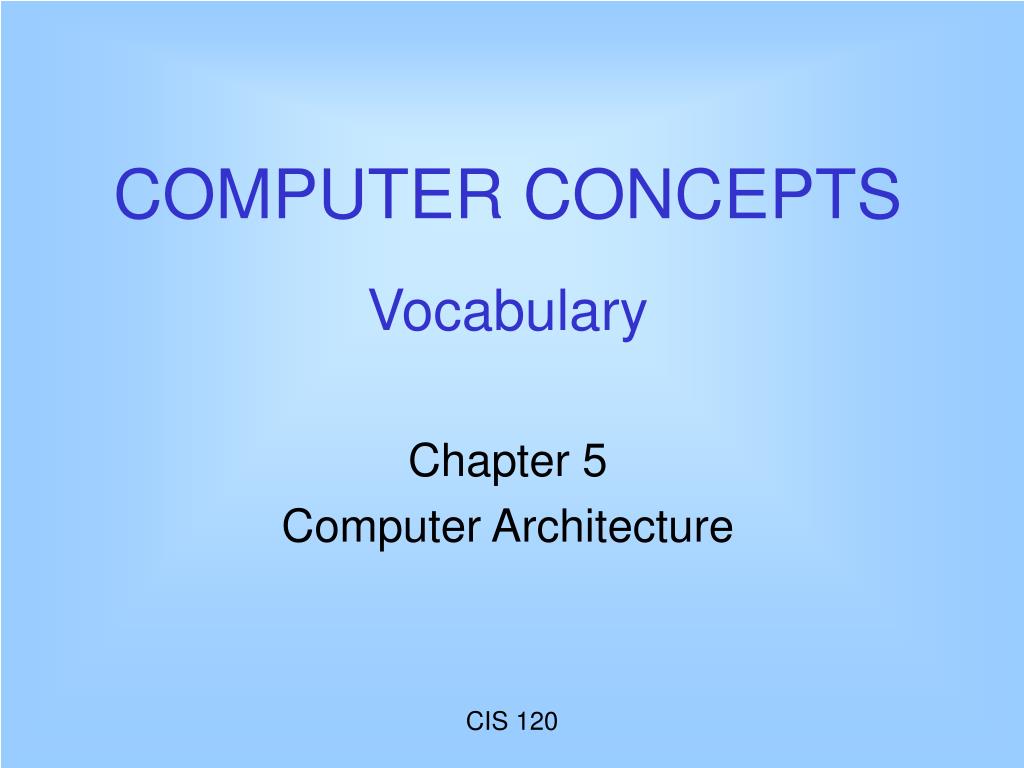 COMPUTER CONCEPTS
Vocabulary

Chapter 5
Computer Architecture

CIS 120